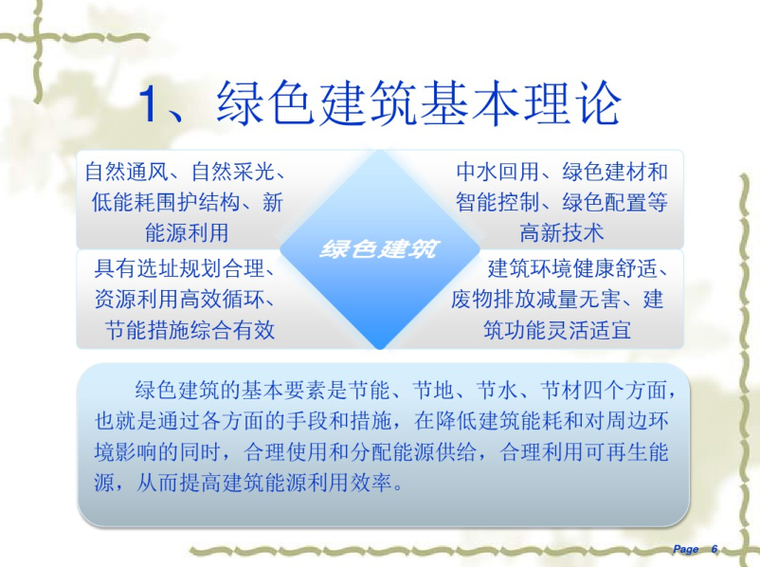 1、绿色建筑基本理论

自然通风、自然采光、低能耗围护结构、新能源利用

中水回用、绿色建材和智能控制、绿色配置等高新技术

绿色建筑

具有选址规划合理、资源利用高效循环、节能措施综合有效

建筑环境健康舒适、废物排放减量无害、建筑功能灵活适宜

绿色建筑的基本要素是节能、节地、节水、节材四个方面，也就是通过各方面的手段和措施，在降低建筑能耗和对周边环境影响的同时，合理使用和分配能源供给，合理利用可再生能源，从而提高建筑能源利用效率。

Page 6